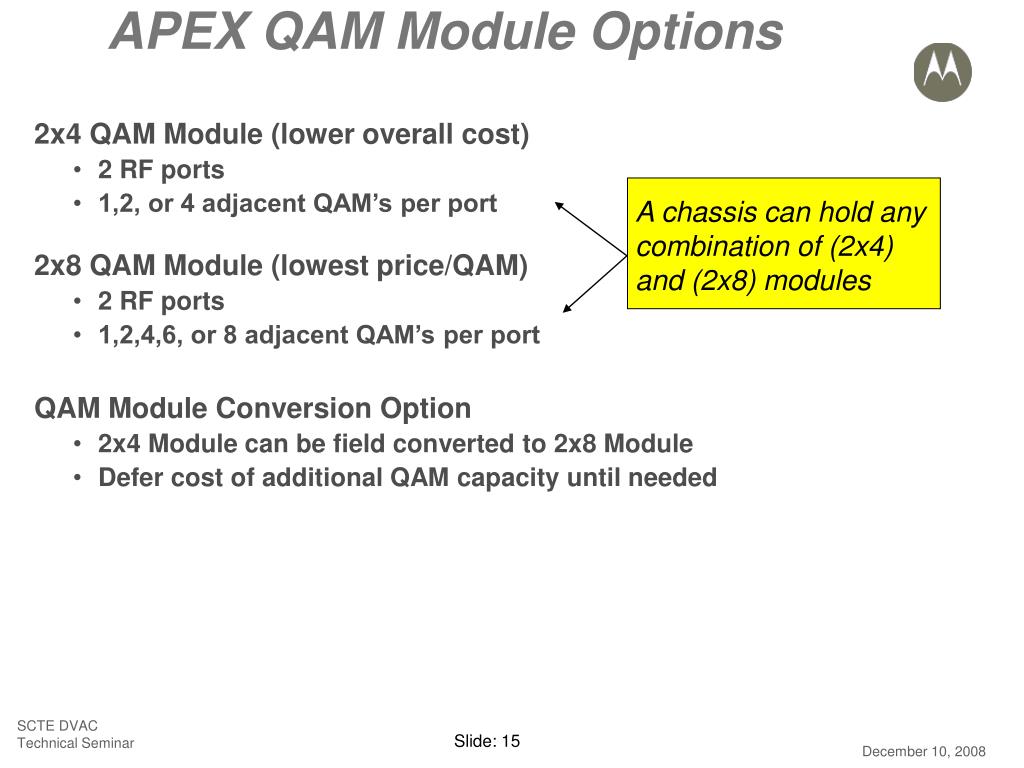 APEX QAM Module Options

2x4 QAM Module (lower overall cost)
• 2 RF ports
• 1,2, or 4 adjacent QAM's per port

2x8 QAM Module (lowest price/QAM)
• 2 RF ports
• 1,2,4,6, or 8 adjacent QAM's per port

A chassis can hold any combination of (2x4) and (2x8) modules

QAM Module Conversion Option
• 2x4 Module can be field converted to 2x8 Module
• Defer cost of additional QAM capacity until needed

SCTE DVAC
Technical Seminar

Slide: 15

December 10, 2008